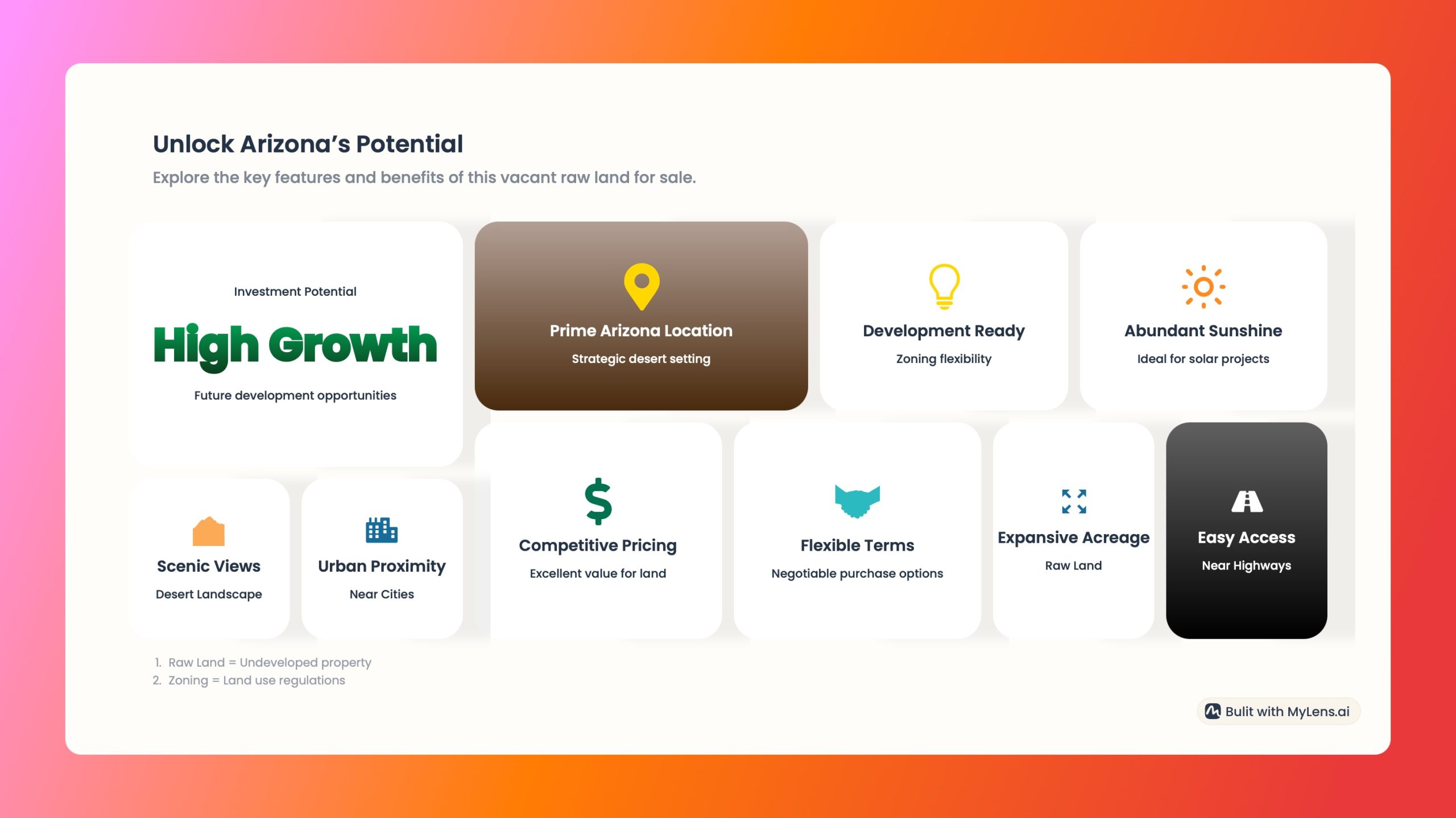 Unlock Arizona's Potential

Explore the key features and benefits of this vacant raw land for sale.

Investment Potential

High Growth

Future development opportunities

Prime Arizona Location

Strategic desert setting

Development Ready

Zoning flexibility

Abundant Sunshine

Ideal for solar projects

Scenic Views

Desert Landscape

Urban Proximity

Near Cities

Competitive Pricing

Excellent value for land

Flexible Terms

Negotiable purchase options

Expansive Acreage

Raw Land

Easy Access

Near Highways

1. Raw Land = Undeveloped property
2. Zoning = Land use regulations

Bulit with MyLens.ai